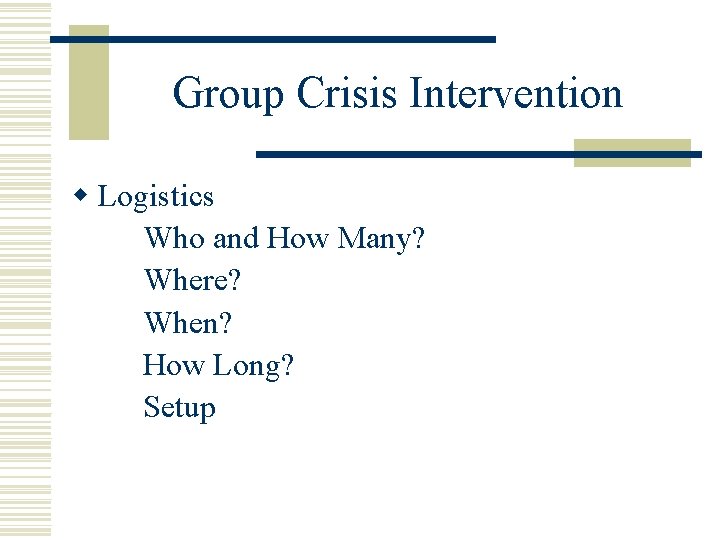 Group Crisis Intervention

Logistics

Who and How Many?

Where?

When?

How Long?

Setup